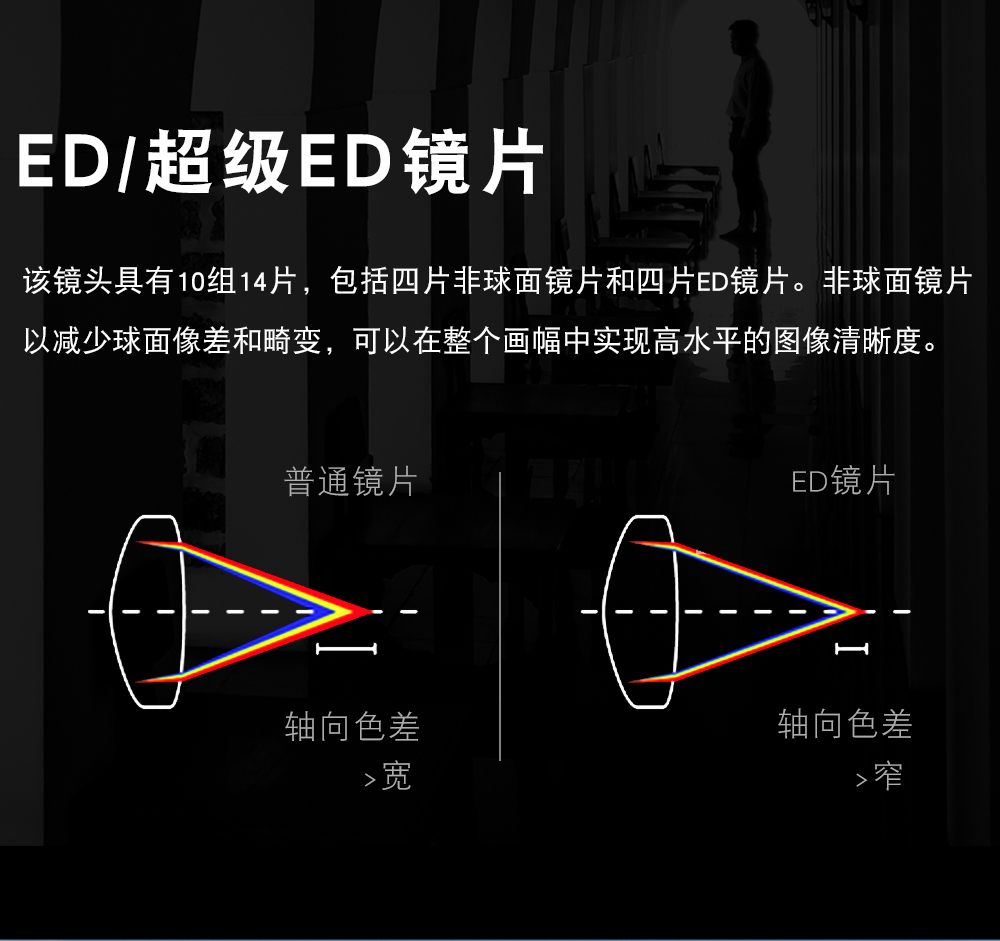 ED/超级ED镜片

该镜头具有10组14片，包括四片非球面镜片和四片ED镜片。非球面镜片以减少球面像差和畸变，可以在整个画幅中实现高水平的图像清晰度。

普通镜片

轴向色差
>宽

ED镜片

轴向色差
>窄